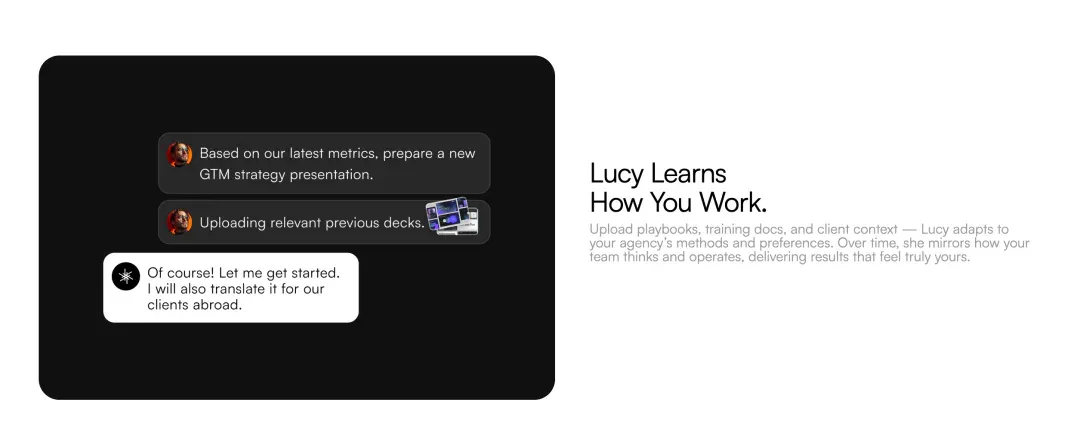 Based on our latest metrics, prepare a new GTM strategy presentation.

Uploading relevant previous decks.

Of course! Let me get started. I will also translate it for our clients abroad.

Lucy Learns How You Work.

Upload playbooks, training docs, and client context — Lucy adapts to your agency's methods and preferences. Over time, she mirrors how your team thinks and operates, delivering results that feel truly yours.